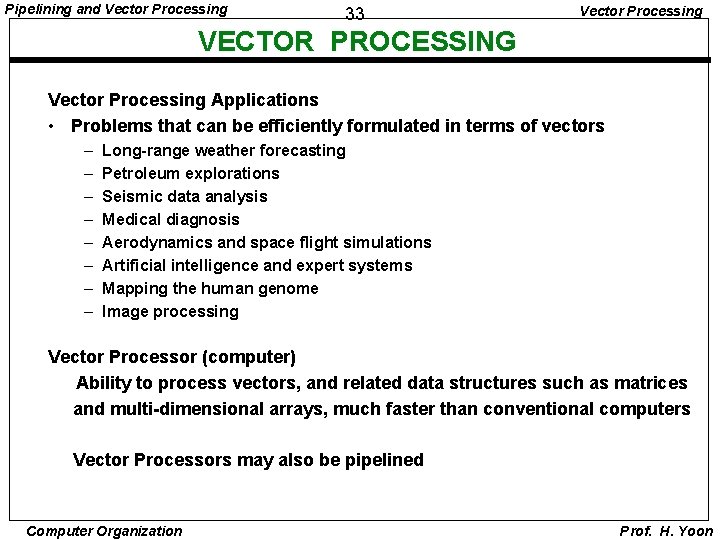 Pipelining and Vector Processing

33

Vector Processing

VECTOR PROCESSING

Vector Processing Applications

• Problems that can be efficiently formulated in terms of vectors

– Long-range weather forecasting
– Petroleum explorations
– Seismic data analysis
– Medical diagnosis
– Aerodynamics and space flight simulations
– Artificial intelligence and expert systems
– Mapping the human genome
– Image processing

Vector Processor (computer)

Ability to process vectors, and related data structures such as matrices and multi-dimensional arrays, much faster than conventional computers

Vector Processors may also be pipelined

Computer Organization

Prof. H. Yoon